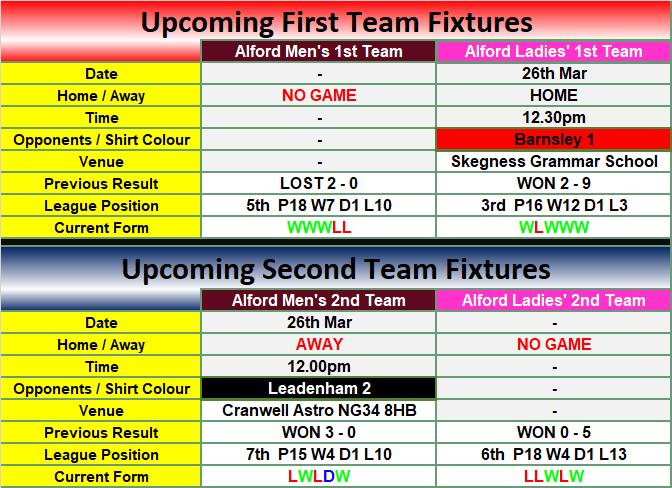 Upcoming First Team Fixtures

| | Alford Men's 1st Team | Alford Ladies' 1st Team |
|---|---|---|
| Date | - | 26th Mar |
| Home / Away | NO GAME | HOME |
| Time | - | 12.30pm |
| Opponents / Shirt Colour | - | Barnsley 1 |
| Venue | - | Skegness Grammar School |
| Previous Result | LOST 2 - 0 | WON 2 - 9 |
| League Position | 5th P18 W7 D1 L10 | 3rd P16 W12 D1 L3 |
| Current Form | WWWLL | WLWWW |

Upcoming Second Team Fixtures

| | Alford Men's 2nd Team | Alford Ladies' 2nd Team |
|---|---|---|
| Date | 26th Mar | - |
| Home / Away | AWAY | NO GAME |
| Time | 12.00pm | - |
| Opponents / Shirt Colour | Leadenham 2 | - |
| Venue | Cranwell Astro NG34 8HB | - |
| Previous Result | WON 3 - 0 | WON 0 - 5 |
| League Position | 7th P15 W4 D1 L10 | 6th P18 W4 D1 L13 |
| Current Form | LWLDW | LLWLW |